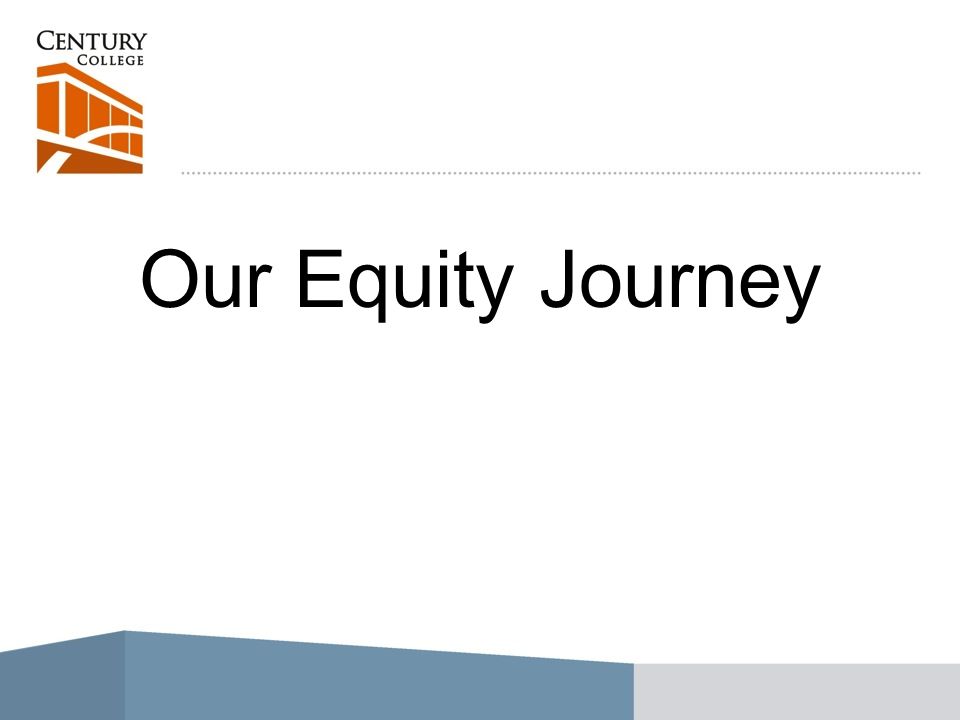 CENTURY
COLLEGE

Our Equity Journey